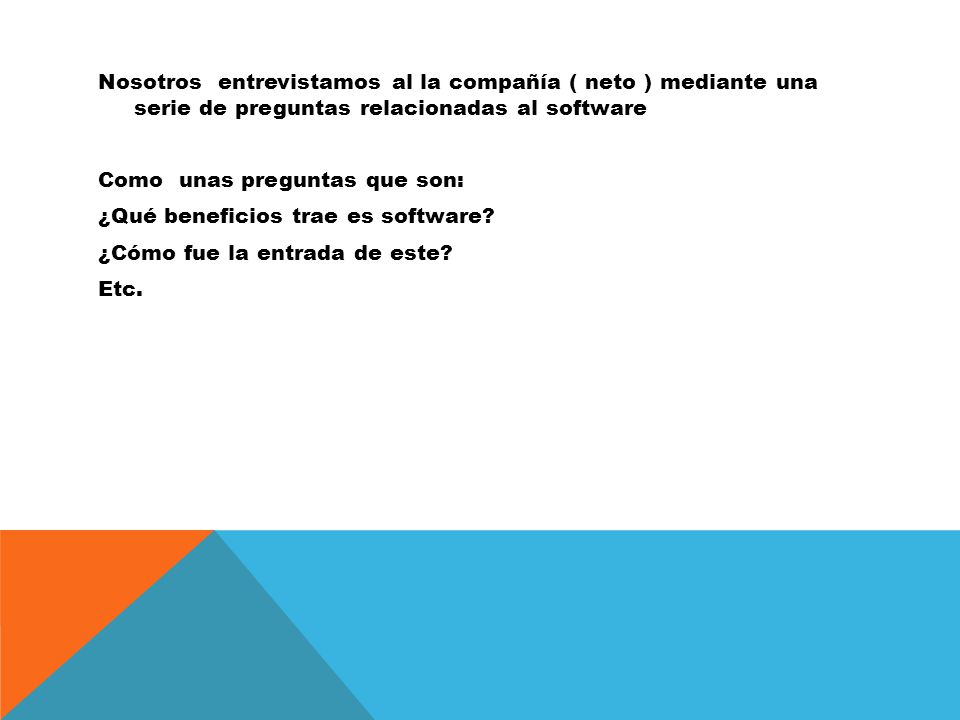 Nosotros entrevistamos al la compañía ( neto ) mediante una serie de preguntas relacionadas al software

Como unas preguntas que son:

¿Qué beneficios trae es software?

¿Cómo fue la entrada de este?

Etc.